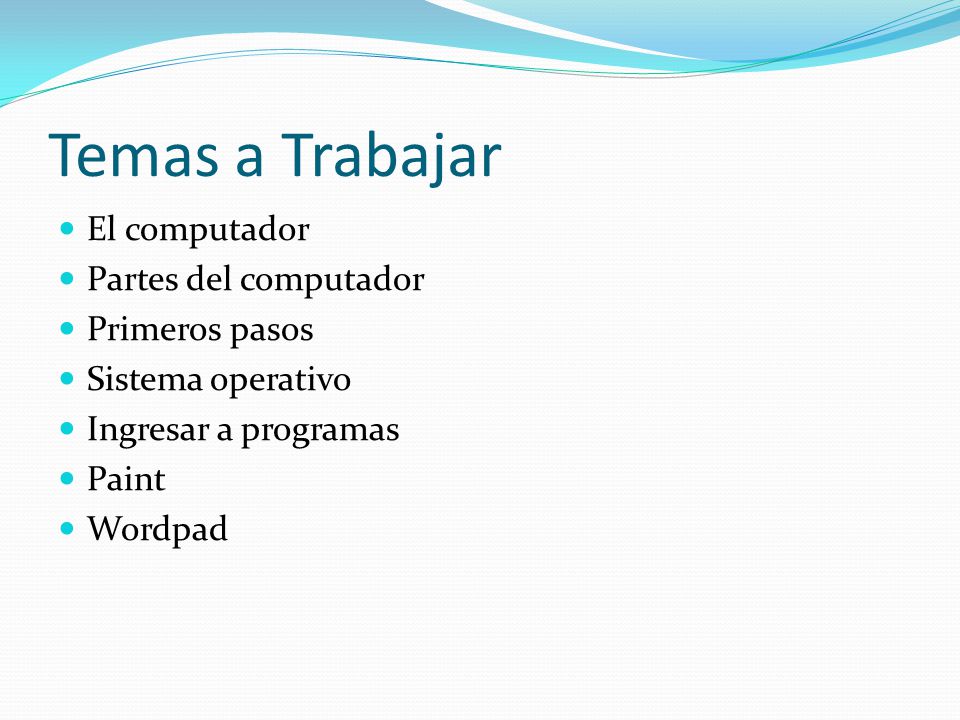 Temas a Trabajar

- El computador
- Partes del computador
- Primeros pasos
- Sistema operativo
- Ingresar a programas
- Paint
- Wordpad